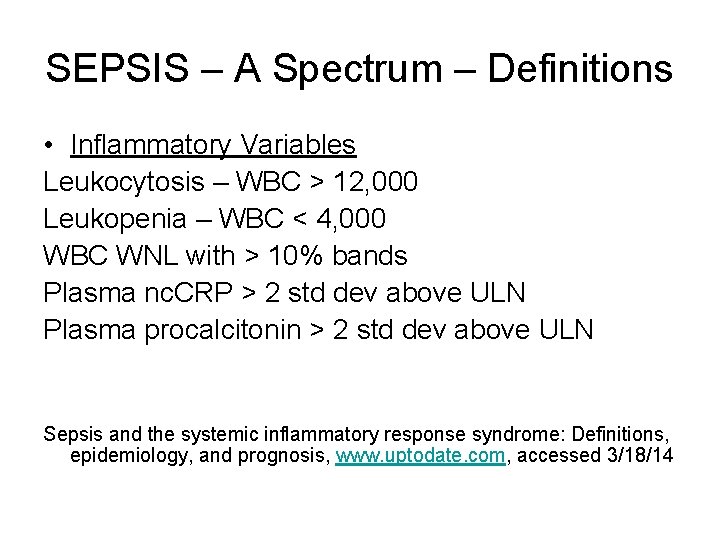 SEPSIS – A Spectrum – Definitions

• Inflammatory Variables

Leukocytosis – WBC > 12,000
Leukopenia – WBC < 4,000
WBC WNL with > 10% bands
Plasma ncCRP > 2 std dev above ULN
Plasma procalcitonin > 2 std dev above ULN

Sepsis and the systemic inflammatory response syndrome: Definitions, epidemiology, and prognosis, www.uptodate.com, accessed 3/18/14